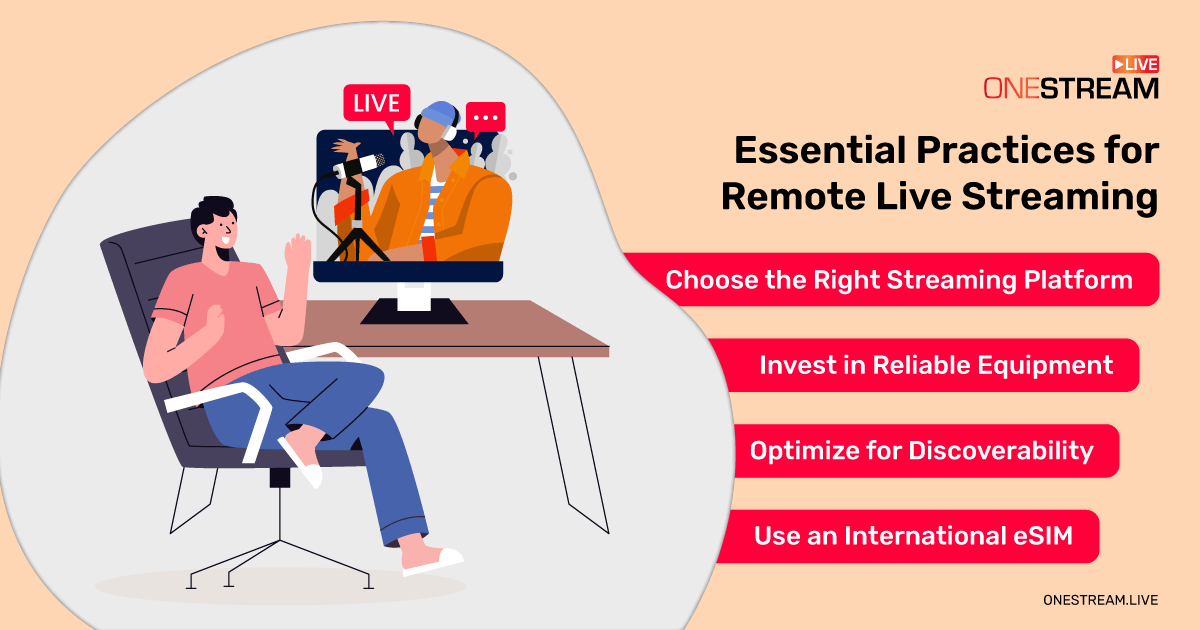 LIVE

LIVE
ONESTREAM

Essential Practices for Remote Live Streaming

Choose the Right Streaming Platform

Invest in Reliable Equipment

Optimize for Discoverability

Use an International eSIM

ONESTREAM.LIVE